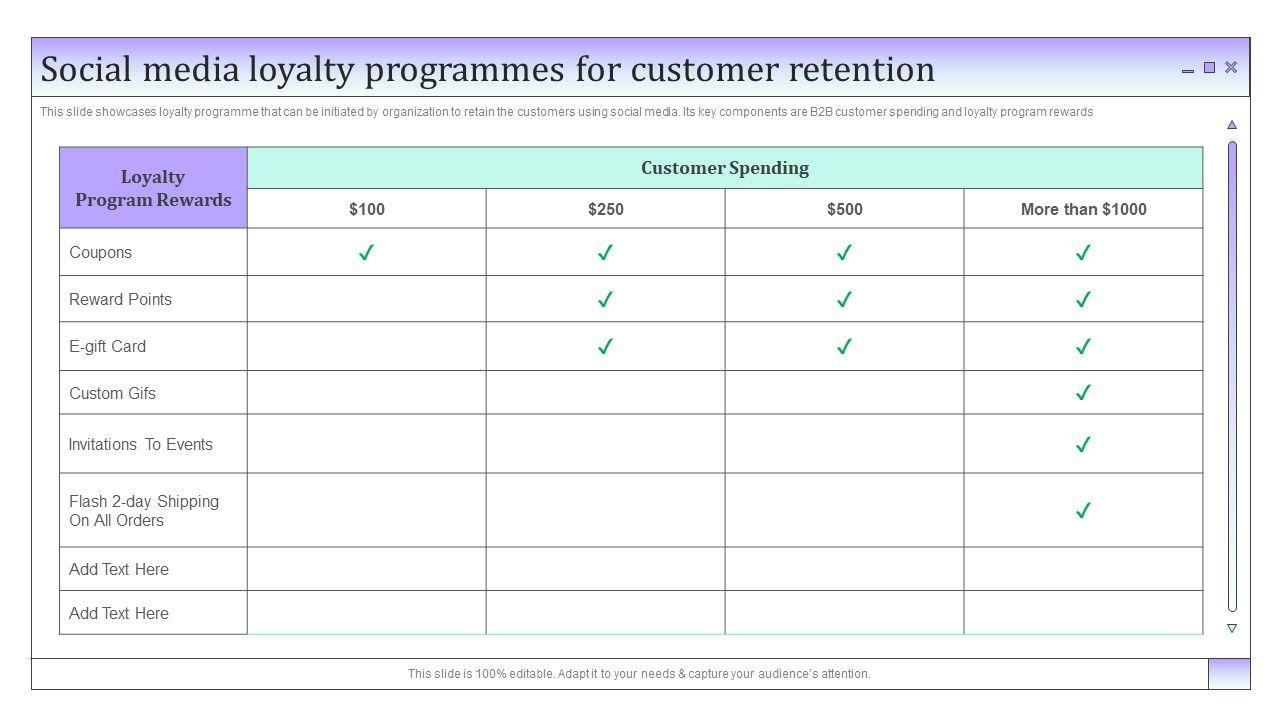 Social media loyalty programmes for customer retention

This slide showcases loyalty programme that can be initiated by organization to retain the customers using social media. Its key components are B2B customer spending and loyalty program rewards

| Loyalty Program Rewards | Customer Spending | | | |
|---|---|---|---|---|
| | $100 | $250 | $500 | More than $1000 |
| Coupons | ✓ | ✓ | ✓ | ✓ |
| Reward Points | | ✓ | ✓ | ✓ |
| E-gift Card | | ✓ | ✓ | ✓ |
| Custom Gifs | | | | ✓ |
| Invitations To Events | | | | ✓ |
| Flash 2-day Shipping On All Orders | | | | ✓ |
| Add Text Here | | | | |
| Add Text Here | | | | |

This slide is 100% editable. Adapt it to your needs & capture your audience's attention.